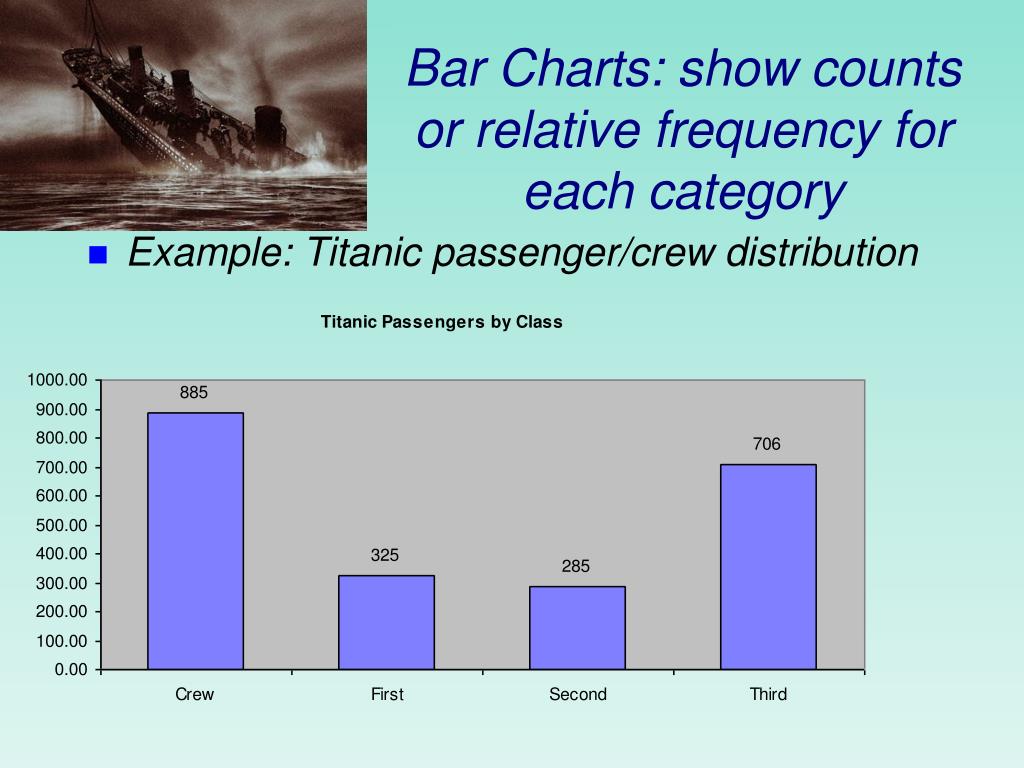 Bar Charts: show counts or relative frequency for each category

Example: Titanic passenger/crew distribution

Titanic Passengers by Class

1000.00
900.00
800.00
700.00
600.00
500.00
400.00
300.00
200.00
100.00
0.00

885
325
285
706

Crew
First
Second
Third